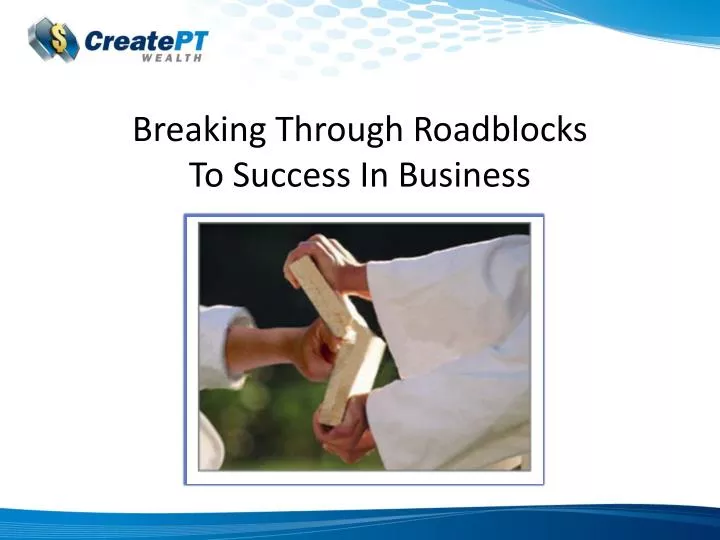 $ CreatePT WEALTH

Breaking Through Roadblocks To Success In Business